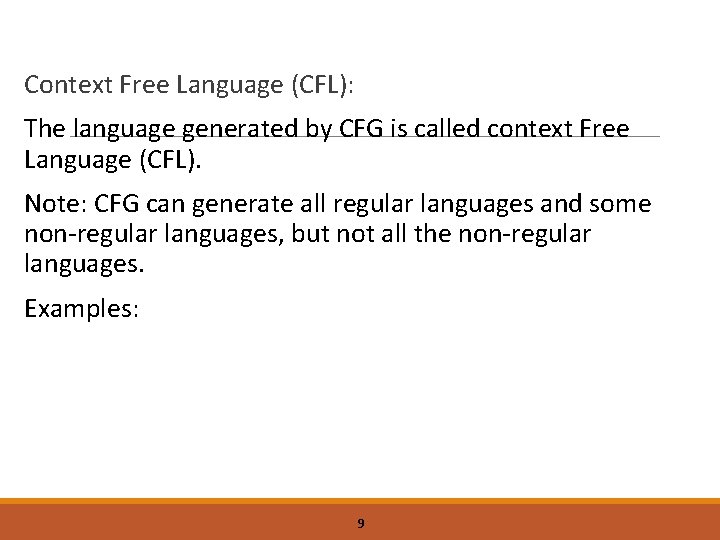 Context Free Language (CFL):

The language generated by CFG is called context Free Language (CFL).

Note: CFG can generate all regular languages and some non-regular languages, but not all the non-regular languages.

Examples:

9